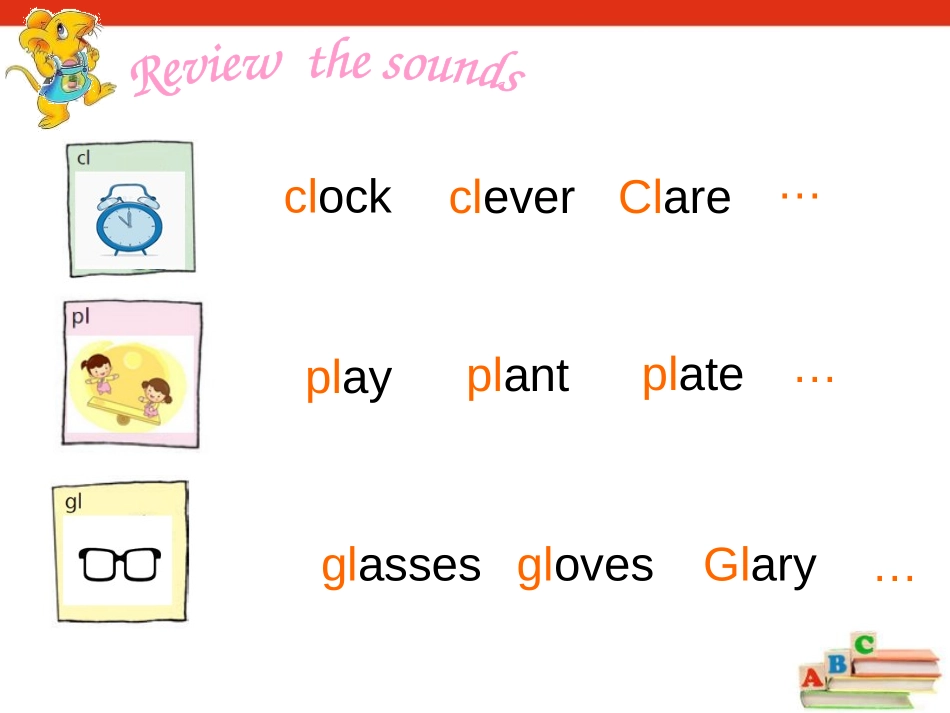 Review the sounds

cl

clock clever Clare …

pl

play plant plate …

gl

glasses gloves Glary …

A B C